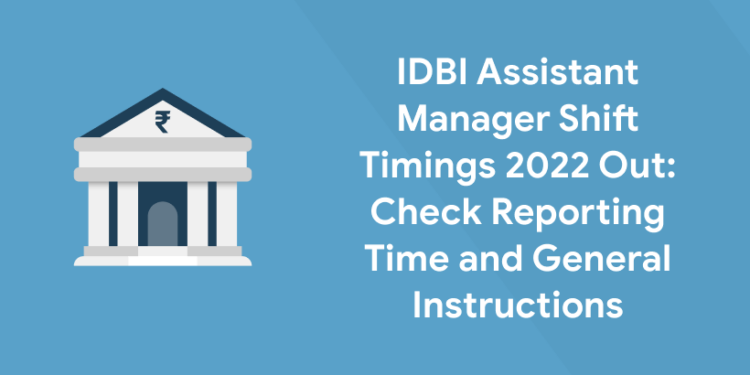 ₹

IDBI Assistant Manager Shift Timings 2022 Out: Check Reporting Time and General Instructions